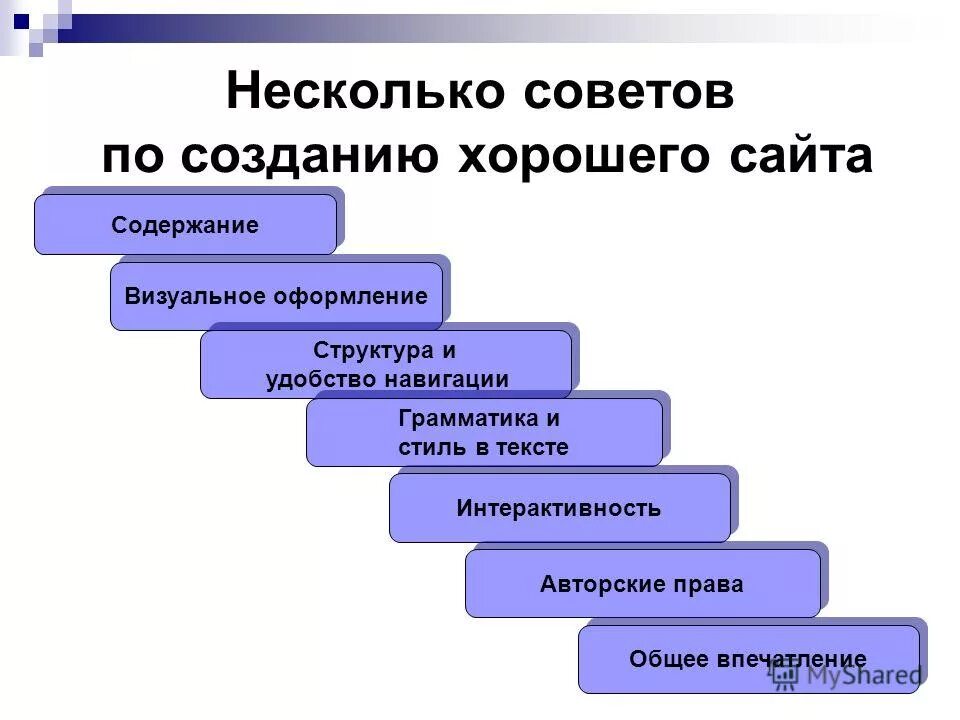 Несколько советов по созданию хорошего сайта

Содержание

Визуальное оформление

Структура и удобство навигации

Грамматика и стиль в тексте

Интерактивность

Авторские права

Общее впечатление

MyShared